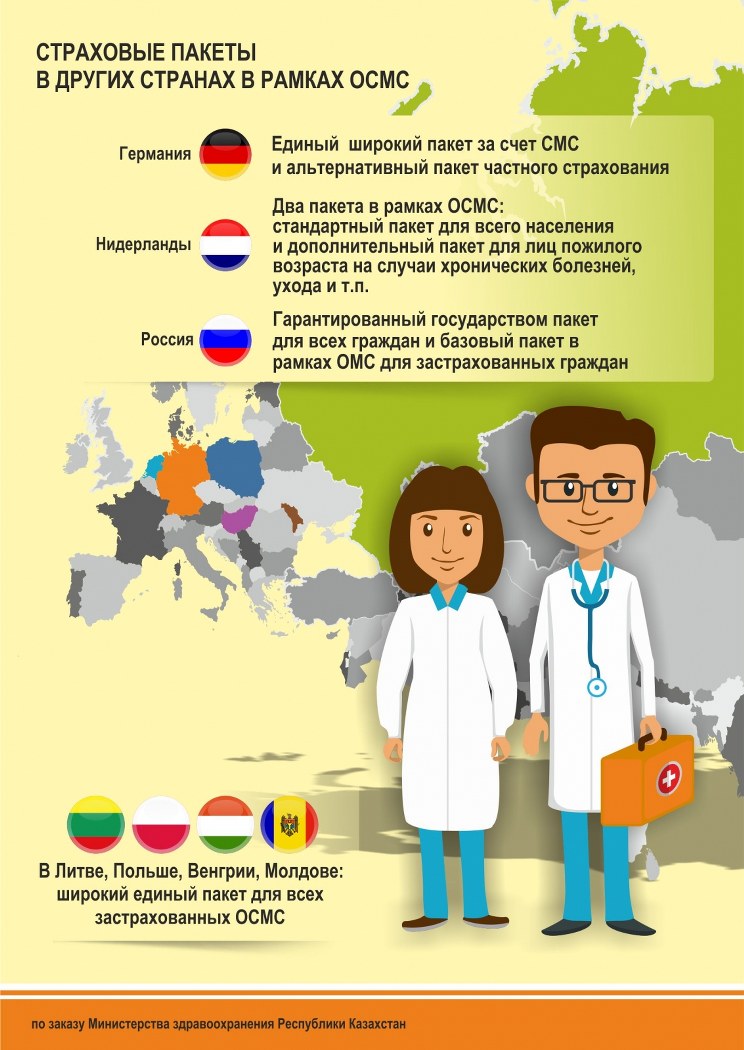 СТРАХОВЫЕ ПАКЕТЫ
В ДРУГИХ СТРАНАХ В РАМКАХ ОСМС

Германия

Единый  широкий пакет за счет СМС и альтернативный пакет частного страхования

Нидерланды

Два пакета в рамках ОСМС: стандартный пакет для всего населения и дополнительный пакет для лиц пожилого возраста на случаи хронических болезней, ухода и т.п.

Россия

Гарантированный государством пакет для всех граждан и базовый пакет в рамках ОМС для застрахованных граждан

В Литве, Польше, Венгрии, Молдове: широкий единый пакет для всех застрахованных ОСМС

по заказу Министерства здравоохранения Республики Казахстан